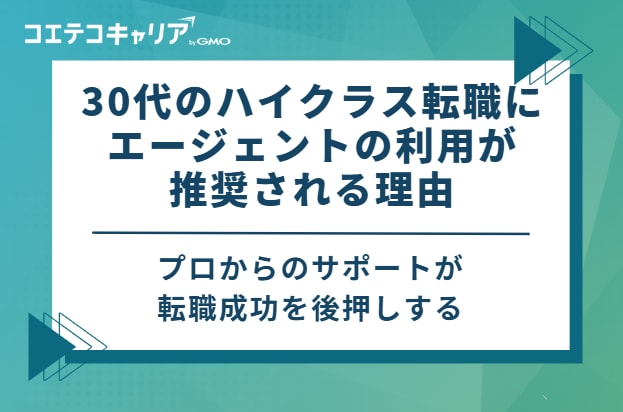 コエテコキャリア by GMO

30代のハイクラス転職にエージェントの利用が推奨される理由

プロからのサポートが転職成功を後押しする